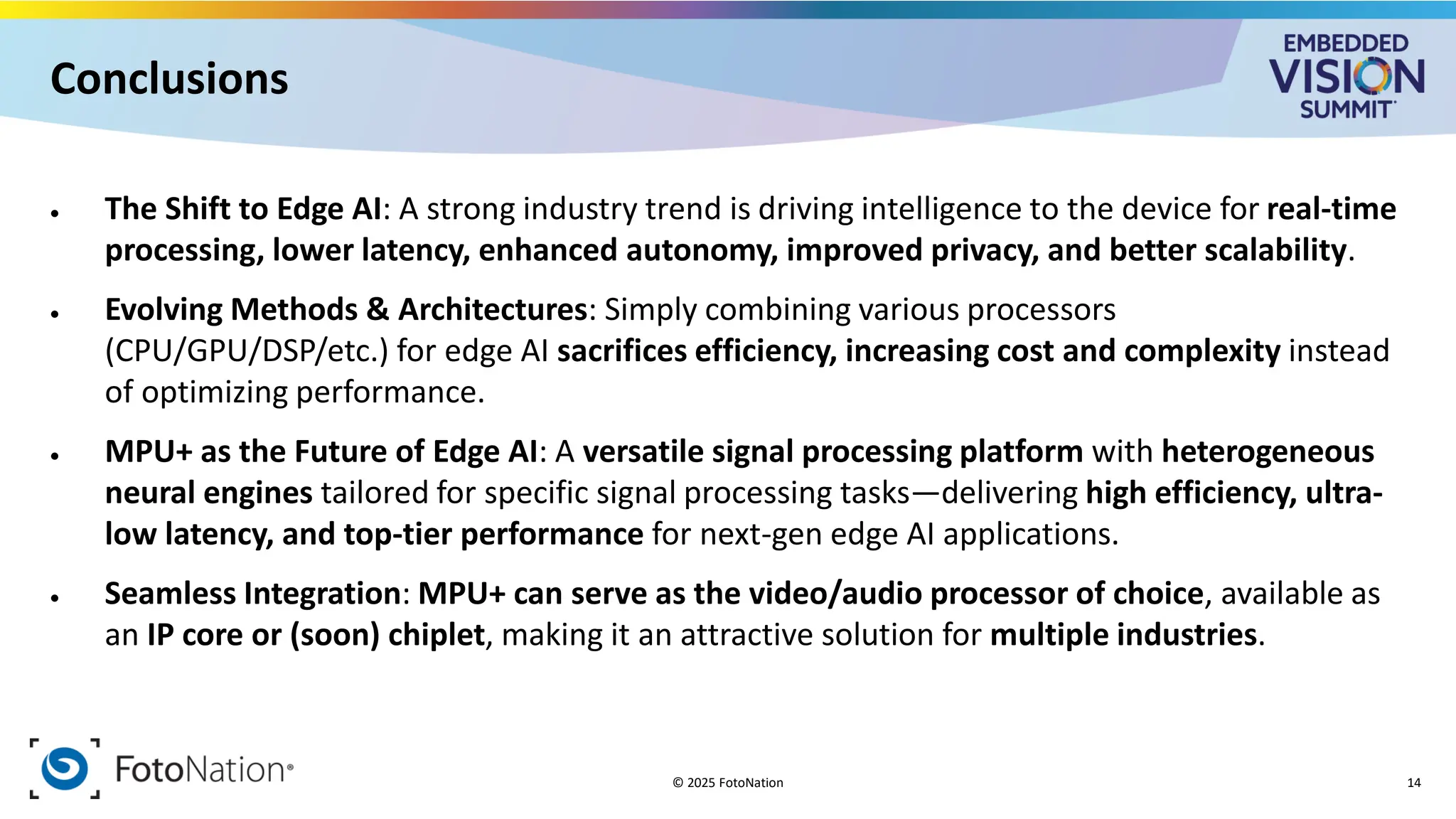 Conclusions

EMBEDDED VISION SUMMIT

• The Shift to Edge AI: A strong industry trend is driving intelligence to the device for real-time processing, lower latency, enhanced autonomy, improved privacy, and better scalability.

• Evolving Methods & Architectures: Simply combining various processors (CPU/GPU/DSP/etc.) for edge AI sacrifices efficiency, increasing cost and complexity instead of optimizing performance.

• MPU+ as the Future of Edge AI: A versatile signal processing platform with heterogeneous neural engines tailored for specific signal processing tasks—delivering high efficiency, ultra-low latency, and top-tier performance for next-gen edge AI applications.

• Seamless Integration: MPU+ can serve as the video/audio processor of choice, available as an IP core or (soon) chiplet, making it an attractive solution for multiple industries.

FotoNation®

© 2025 FotoNation

14